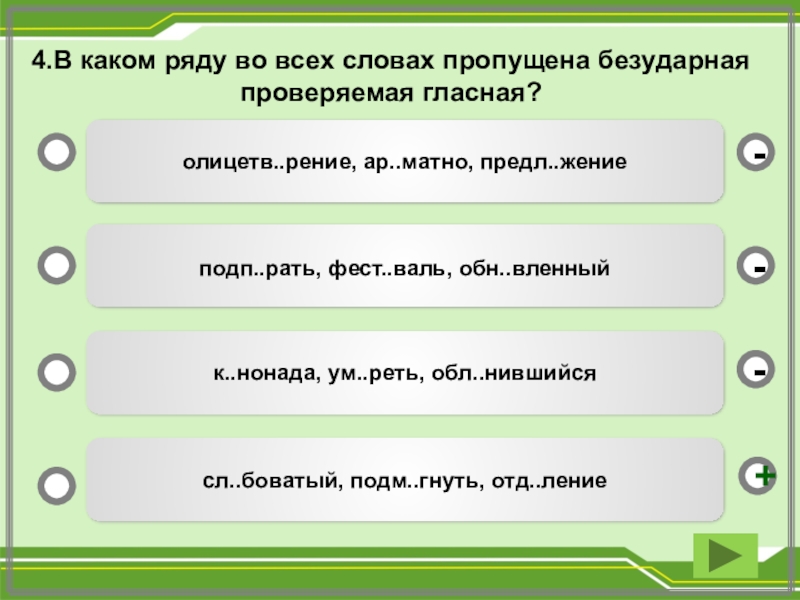 4.В каком ряду во всех словах пропущена безударная проверяемая гласная?

олицетв..рение, ар..матно, предл..жение

-

подп..рать, фест..валь, обн..вленный

-

к..нонада, ум..реть, обл..нившийся

-

сл..боватый, подм..гнуть, отд..ление

+